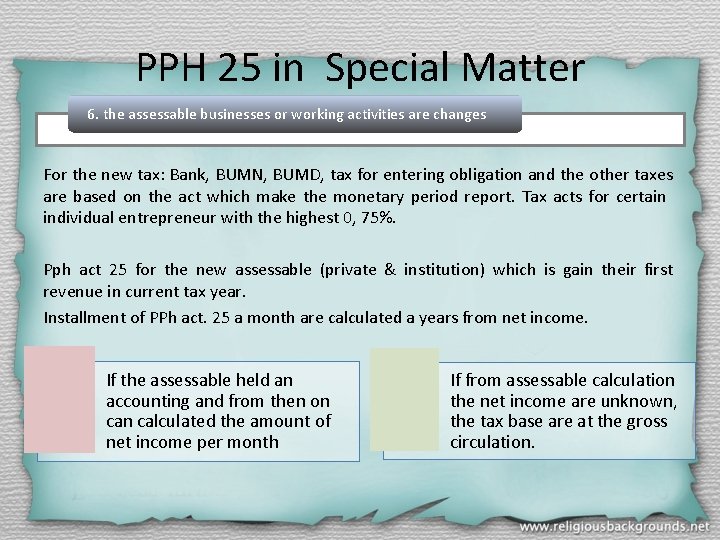 PPH 25 in Special Matter

6. the assessable businesses or working activities are changes

For the new tax: Bank, BUMN, BUMD, tax for entering obligation and the other taxes are based on the act which make the monetary period report. Tax acts for certain individual entrepreneur with the highest 0, 75%.

Pph act 25 for the new assessable (private & institution) which is gain their first revenue in current tax year.

Installment of PPh act. 25 a month are calculated a years from net income.

If the assessable held an accounting and from then on can calculated the amount of net income per month

If from assessable calculation the net income are unknown, the tax base are at the gross circulation.

www.religiousbackgrounds.net